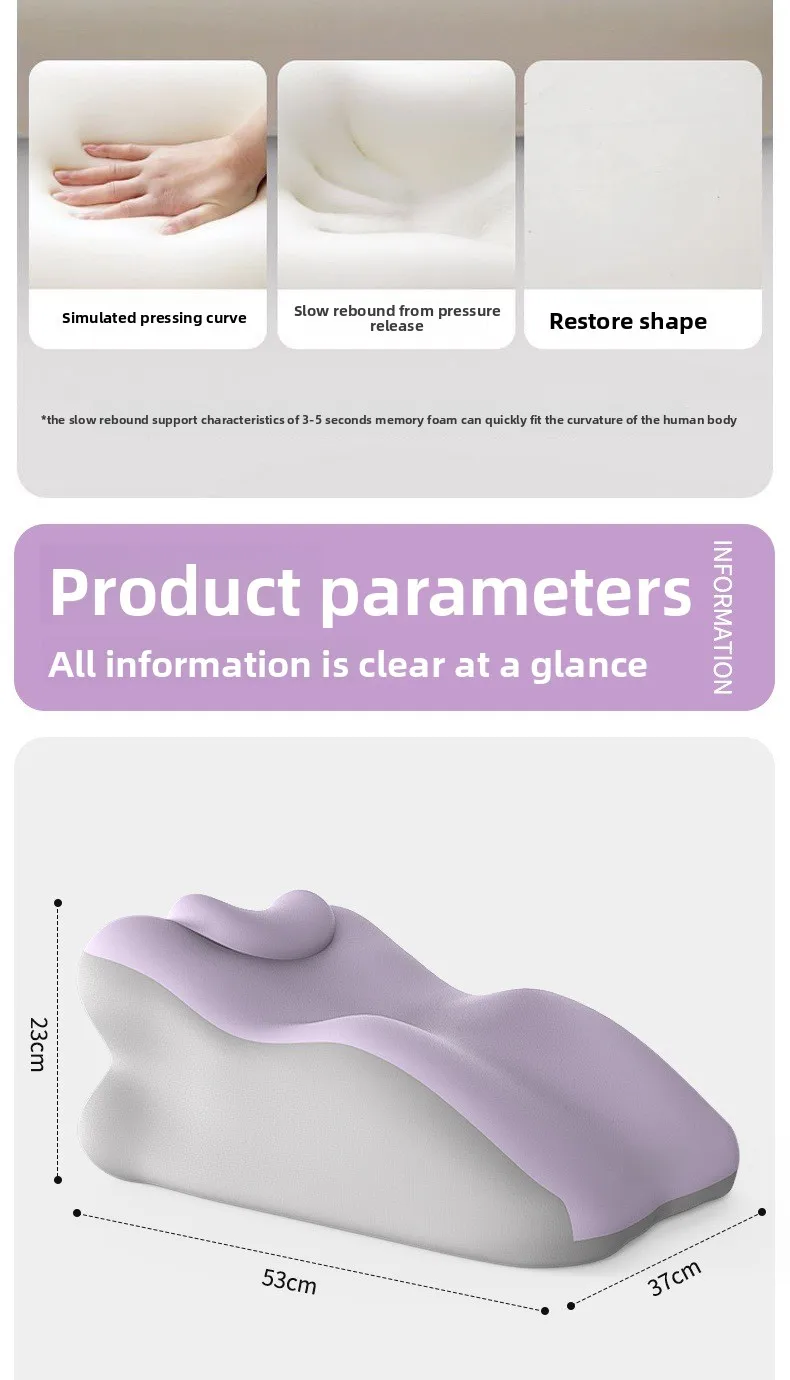 Simulated pressing curve

Slow rebound from pressure release

Restore shape

*the slow rebound support characteristics of 3-5 seconds memory foam can quickly fit the curvature of the human body

Product parameters

All information is clear at a glance

INFORMATION

23cm

53cm

37cm